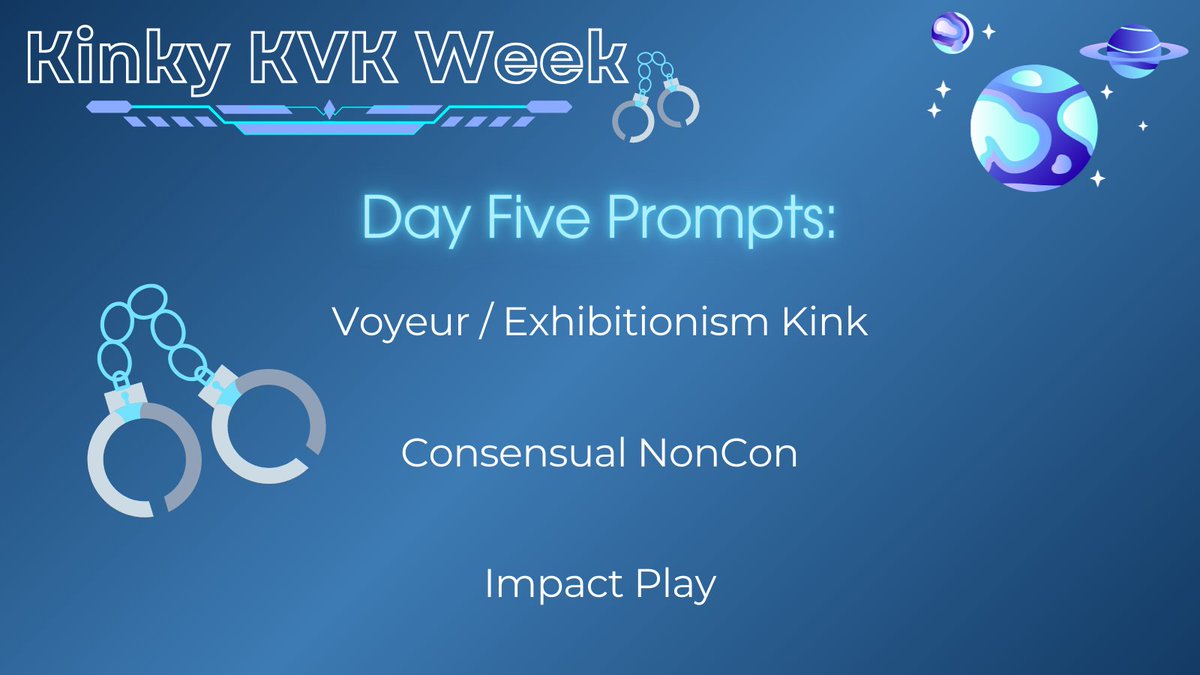 Kinky KVK Week

Day Five Prompts:

Voyeur / Exhibitionism Kink

Consensual NonCon

Impact Play